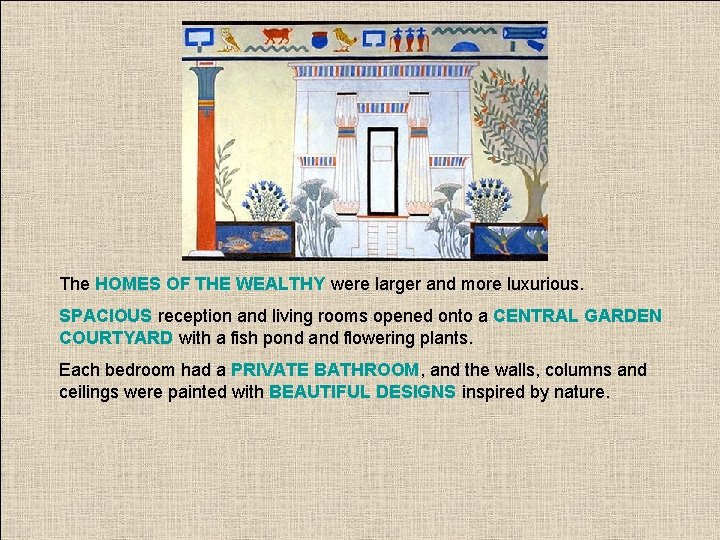 The HOMES OF THE WEALTHY were larger and more luxurious.

SPACIOUS reception and living rooms opened onto a CENTRAL GARDEN COURTYARD with a fish pond and flowering plants.

Each bedroom had a PRIVATE BATHROOM, and the walls, columns and ceilings were painted with BEAUTIFUL DESIGNS inspired by nature.